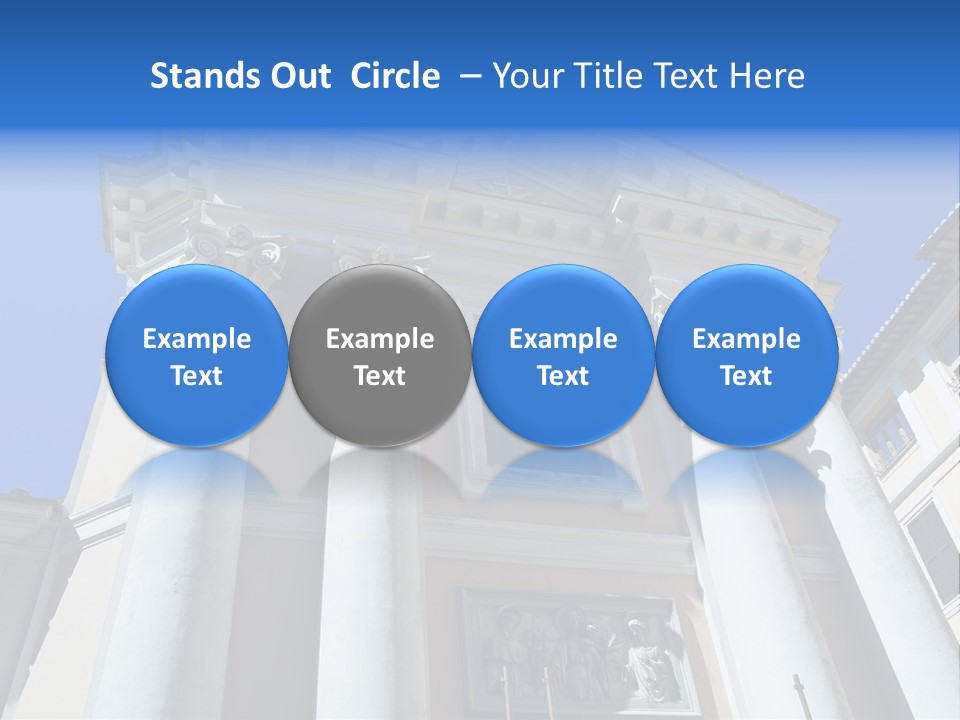 Stands Out Circle – Your Title Text Here

Example Text

Example Text

Example Text

Example Text